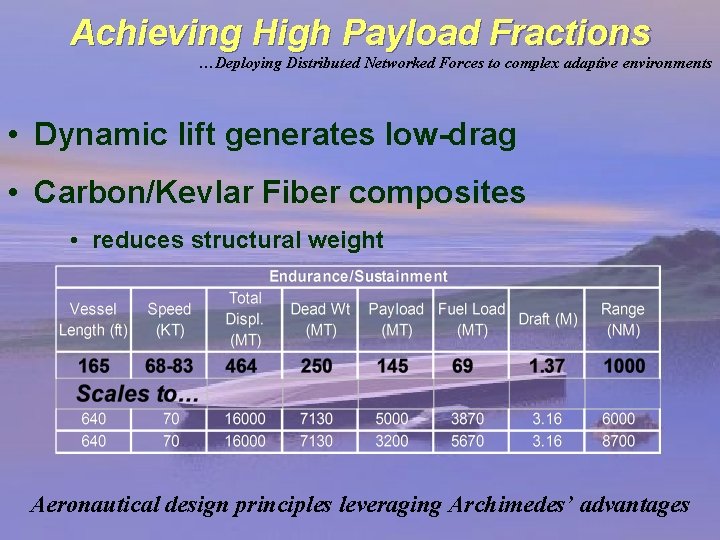 Achieving High Payload Fractions
…Deploying Distributed Networked Forces to complex adaptive environments

• Dynamic lift generates low-drag

• Carbon/Kevlar Fiber composites

• reduces structural weight

| Endurance/Sustainment | | | | | | | |
|---|---|---|---|---|---|---|---|
| Vessel Length (ft) | Speed (KT) | Total Displ. (MT) | Dead Wt (MT) | Payload (MT) | Fuel Load (MT) | Draft (M) | Range (NM) |
| 165 | 68-83 | 464 | 250 | 145 | 69 | 1.37 | 1000 |
| Scales to… | | | | | | | |
| 640 | 70 | 16000 | 7130 | 5000 | 3870 | 3.16 | 6000 |
| 640 | 70 | 16000 | 7130 | 3200 | 5670 | 3.16 | 8700 |

Aeronautical design principles leveraging Archimedes' advantages